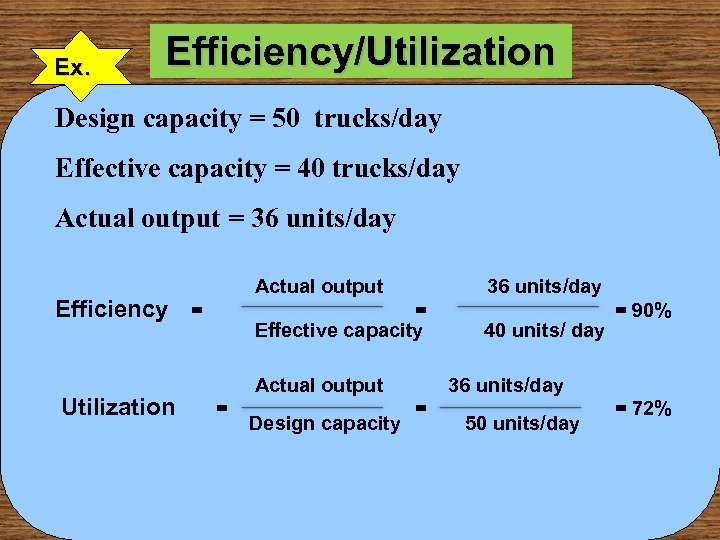 Ex.

Efficiency/Utilization

Design capacity = 50 trucks/day

Effective capacity = 40 trucks/day

Actual output = 36 units/day

Efficiency $= \frac{\text{Actual output}}{\text{Effective capacity}} = \frac{\text{36 units/day}}{\text{40 units/ day}} = 90\%$

Utilization $= \frac{\text{Actual output}}{\text{Design capacity}} = \frac{\text{36 units/day}}{\text{50 units/day}} = 72\%$